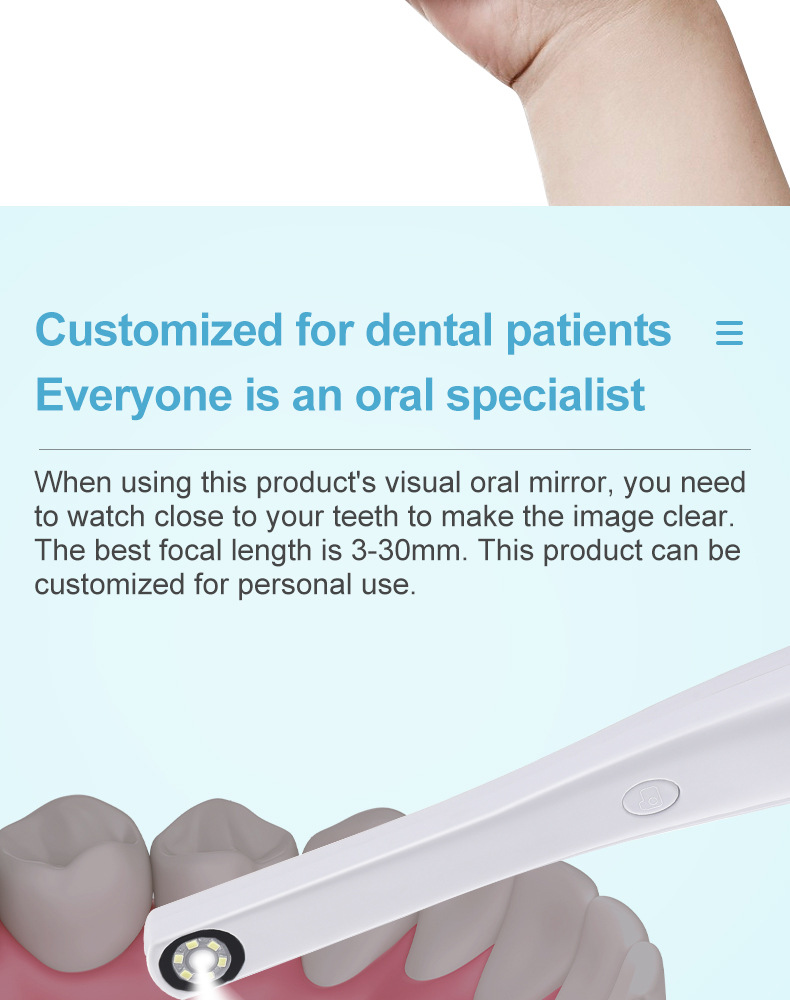 Customized for dental patients
Everyone is an oral specialist

When using this product's visual oral mirror, you need to watch close to your teeth to make the image clear. The best focal length is 3-30mm. This product can be customized for personal use.